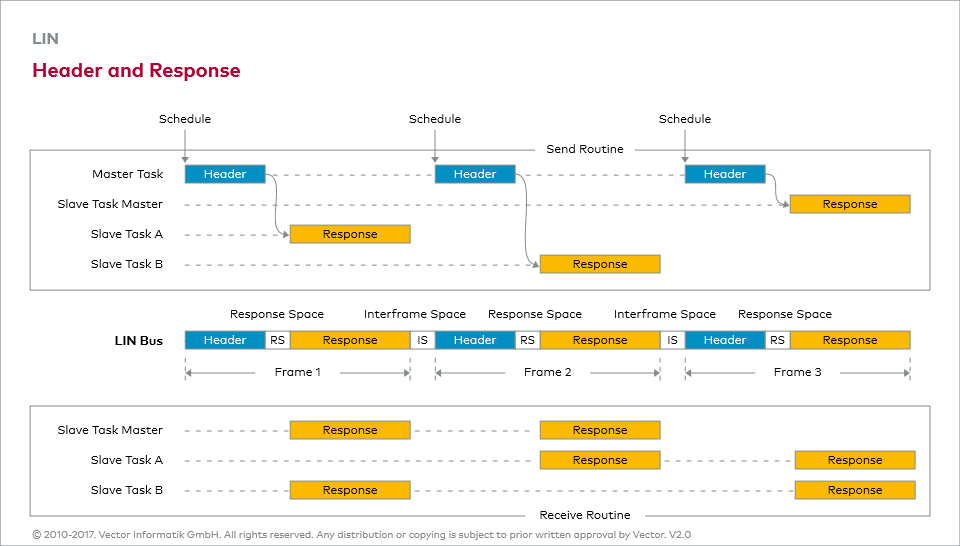 LIN

Header and Response

Schedule
Schedule
Schedule

Send Routine

Master Task
Header
Header
Header

Slave Task Master
Response

Slave Task A
Response

Slave Task B
Response

Response Space
Interframe Space
Response Space
Interframe Space
Response Space

LIN Bus
Header
RS
Response
IS
Header
RS
Response
IS
Header
RS
Response

Frame 1
Frame 2
Frame 3

Slave Task Master
Response
Response

Slave Task A
Response
Response

Slave Task B
Response
Response

Receive Routine

© 2010-2017. Vector Informatik GmbH. All rights reserved. Any distribution or copying is subject to prior written approval by Vector. V2.0